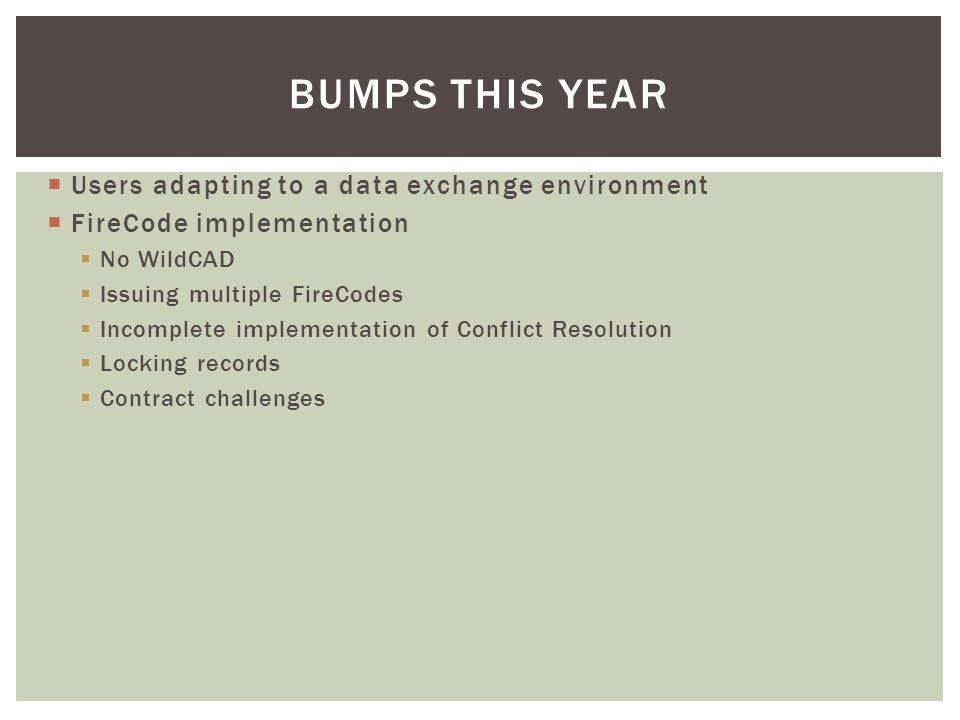 BUMPS THIS YEAR

Users adapting to a data exchange environment
FireCode implementation
No WildCAD
Issuing multiple FireCodes
Incomplete implementation of Conflict Resolution
Locking records
Contract challenges